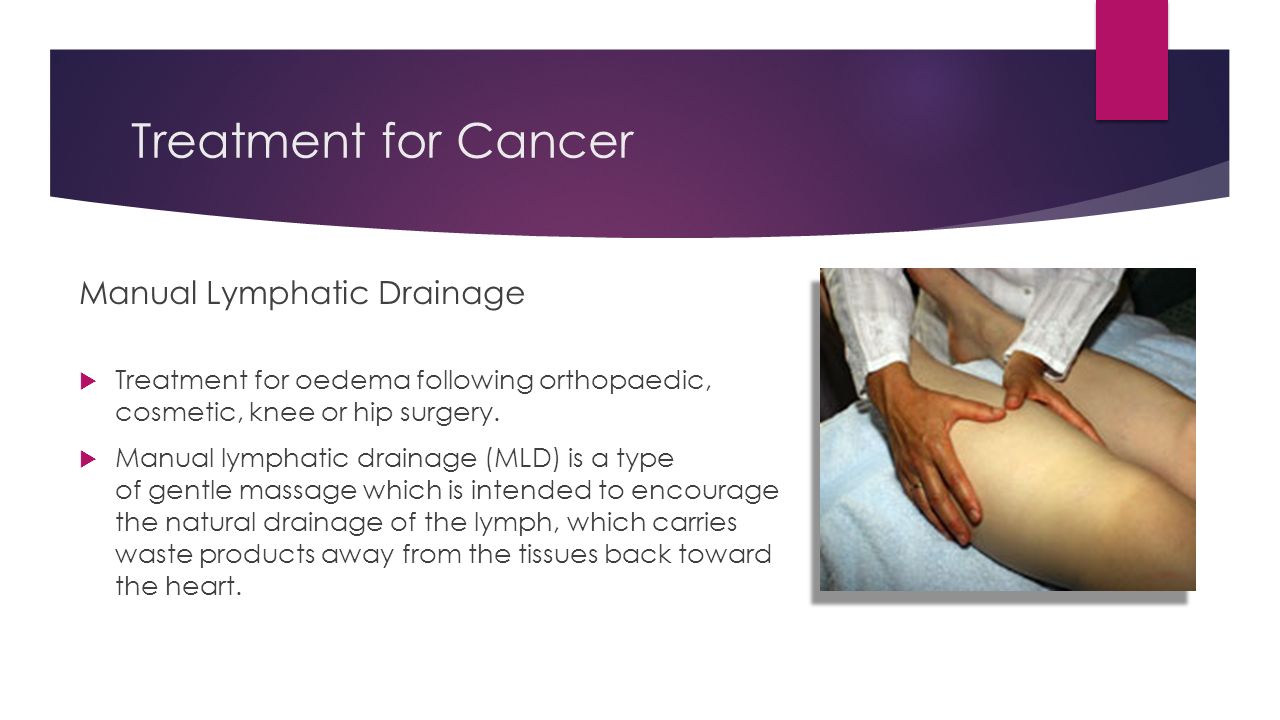 Treatment for Cancer

Manual Lymphatic Drainage

Treatment for oedema following orthopaedic, cosmetic, knee or hip surgery.

Manual lymphatic drainage (MLD) is a type of gentle massage which is intended to encourage the natural drainage of the lymph, which carries waste products away from the tissues back toward the heart.